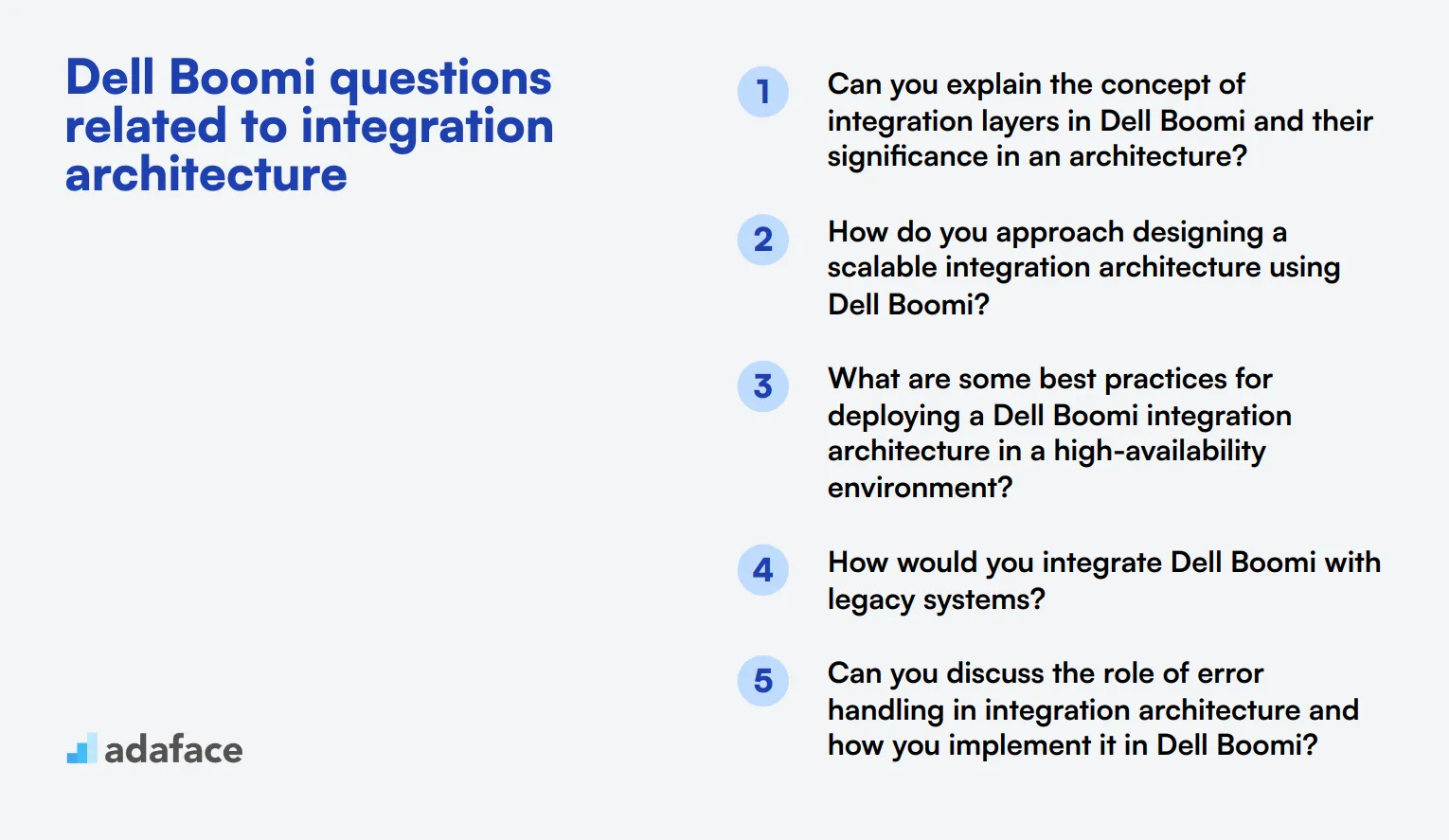 Dell Boomi questions related to integration architecture

1 Can you explain the concept of integration layers in Dell Boomi and their significance in an architecture?

2 How do you approach designing a scalable integration architecture using Dell Boomi?

3 What are some best practices for deploying a Dell Boomi integration architecture in a high-availability environment?

4 How would you integrate Dell Boomi with legacy systems?

5 Can you discuss the role of error handling in integration architecture and how you implement it in Dell Boomi?

adaface